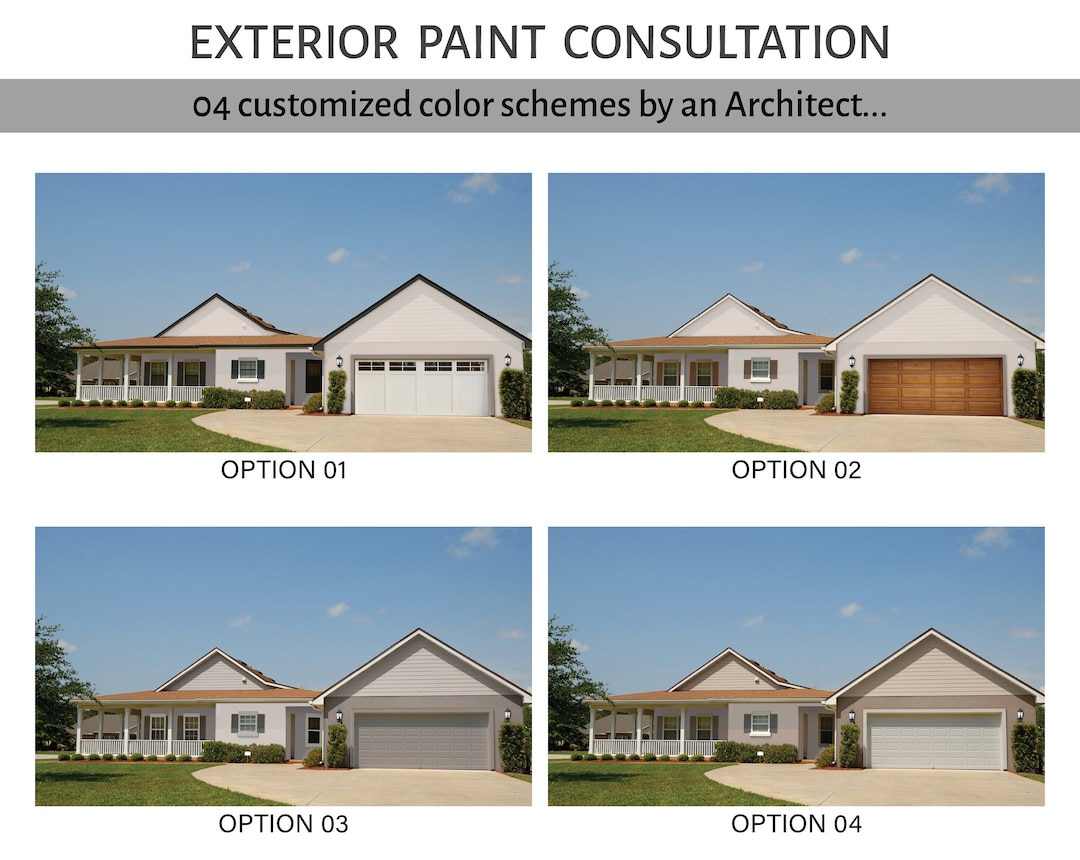 EXTERIOR PAINT CONSULTATION

04 customized color schemes by an Architect...

OPTION 01

OPTION 02

OPTION 03

OPTION 04